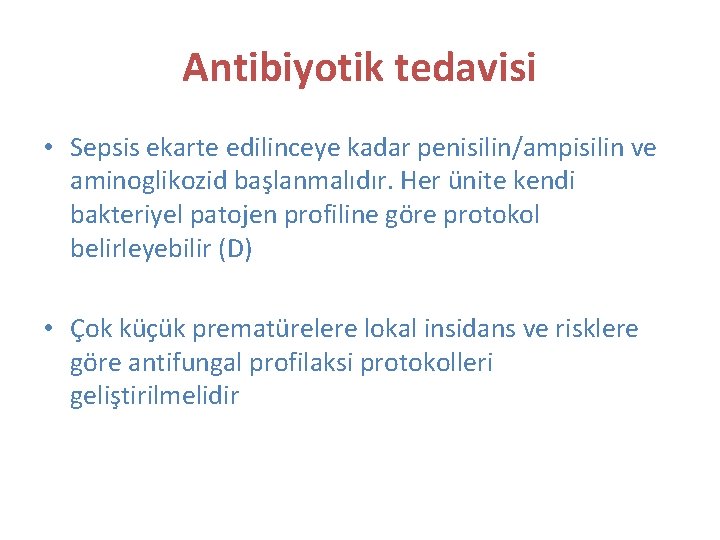 Antibiyotik tedavisi

• Sepsis ekarte edilinceye kadar penisilin/ampisilin ve aminoglikozid başlanmalıdır. Her ünite kendi bakteriyel patojen profiline göre protokol belirleyebilir (D)

• Çok küçük prematürelere lokal insidans ve risklere göre antifungal profilaksi protokolleri geliştirilmelidir